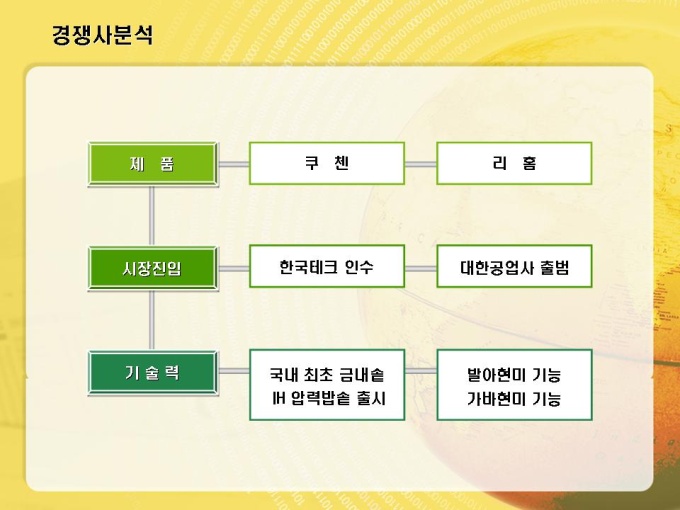 경쟁사분석

| 제 품 | 쿠 첸 | 리 홈 |
|---|---|---|
| 시장진입 | 한국테크 인수 | 대한공업사 출범 |
| 기 술 력 | 국내 최초 금내솥 IH 압력밥솥 출시 | 발아현미 기능 가바현미 기능 |